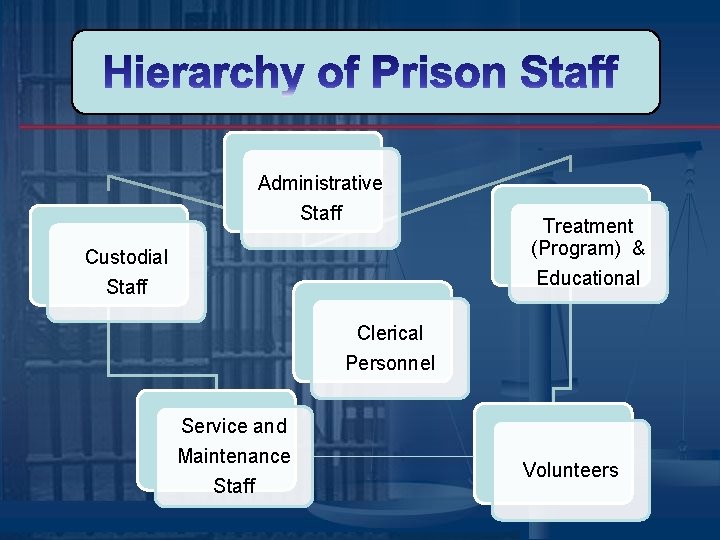 Hierarchy of Prison Staff

Administrative Staff

Custodial Staff

Treatment (Program) & Educational

Clerical Personnel

Service and Maintenance Staff

Volunteers